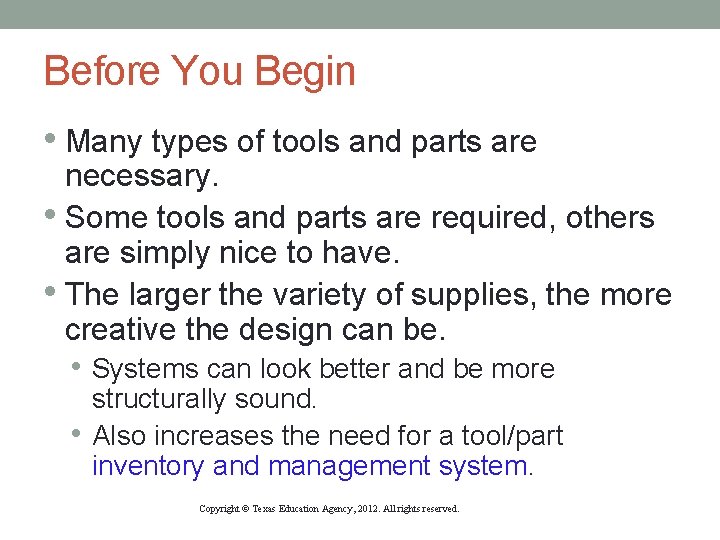 Before You Begin

• Many types of tools and parts are necessary.
• Some tools and parts are required, others are simply nice to have.
• The larger the variety of supplies, the more creative the design can be.
  • Systems can look better and be more structurally sound.
  • Also increases the need for a tool/part inventory and management system.

Copyright © Texas Education Agency, 2012. All rights reserved.